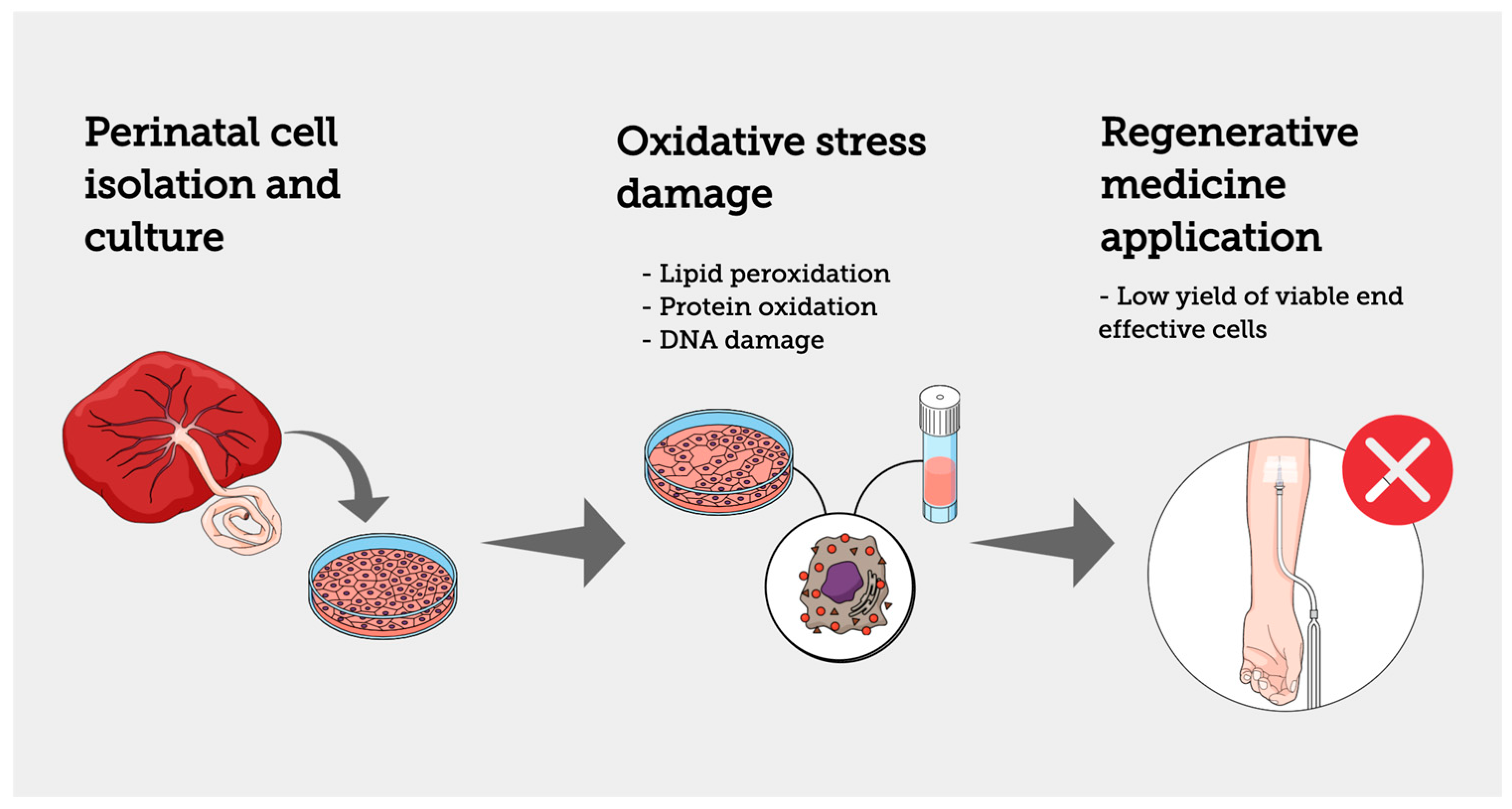 Perinatal cell isolation and culture

Oxidative stress damage

- Lipid peroxidation
- Protein oxidation
- DNA damage

Regenerative medicine application

- Low yield of viable end effective cells